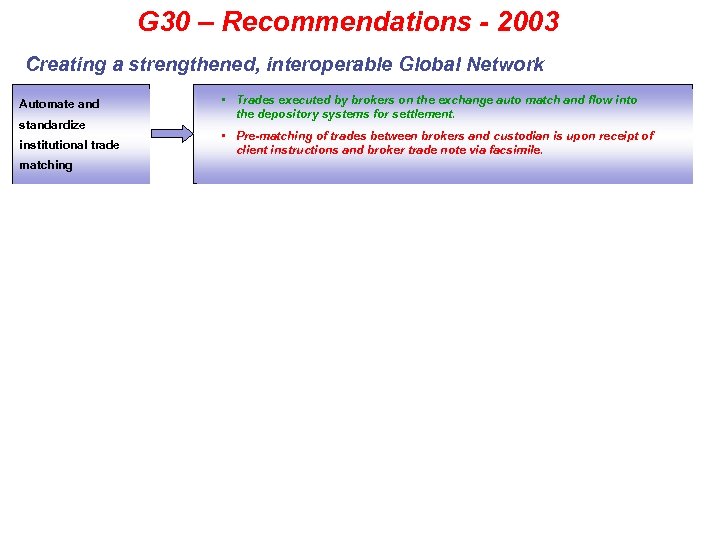 G30 – Recommendations - 2003

Creating a strengthened, interoperable Global Network

Automate and standardize institutional trade matching

▪ Trades executed by brokers on the exchange auto match and flow into the depository systems for settlement.

▪ Pre-matching of trades between brokers and custodian is upon receipt of client instructions and broker trade note via facsimile.